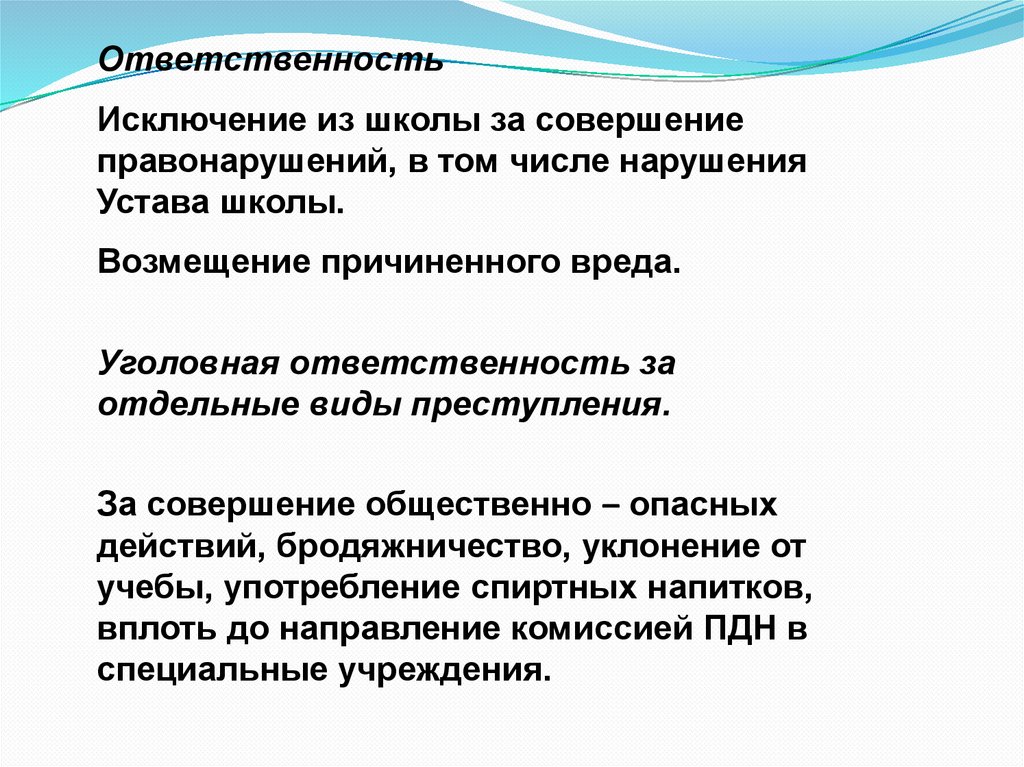 Ответственность

Исключение из школы за совершение правонарушений, в том числе нарушения Устава школы.

Возмещение причиненного вреда.

Уголовная ответственность за отдельные виды преступления.

За совершение общественно – опасных действий, бродяжничество, уклонение от учебы, употребление спиртных напитков, вплоть до направление комиссией ПДН в специальные учреждения.